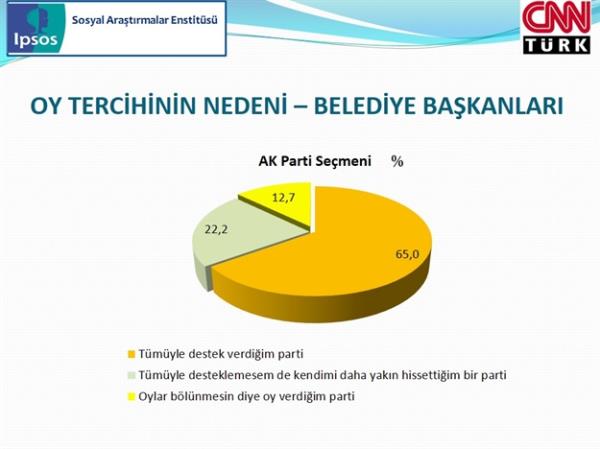 Ipsos
Sosyal Araştırmalar Enstitüsü

CNN TÜRK

OY TERCİHİNİN NEDENİ – BELEDİYE BAŞKANLARI

AK Parti Seçmeni %

12,7

22,2

65,0

Tümüyle destek verdiğim parti
Tümüyle desteklemesem de kendimi daha yakın hissettiğim bir parti
Oylar bölünmesin diye oy verdiğim parti